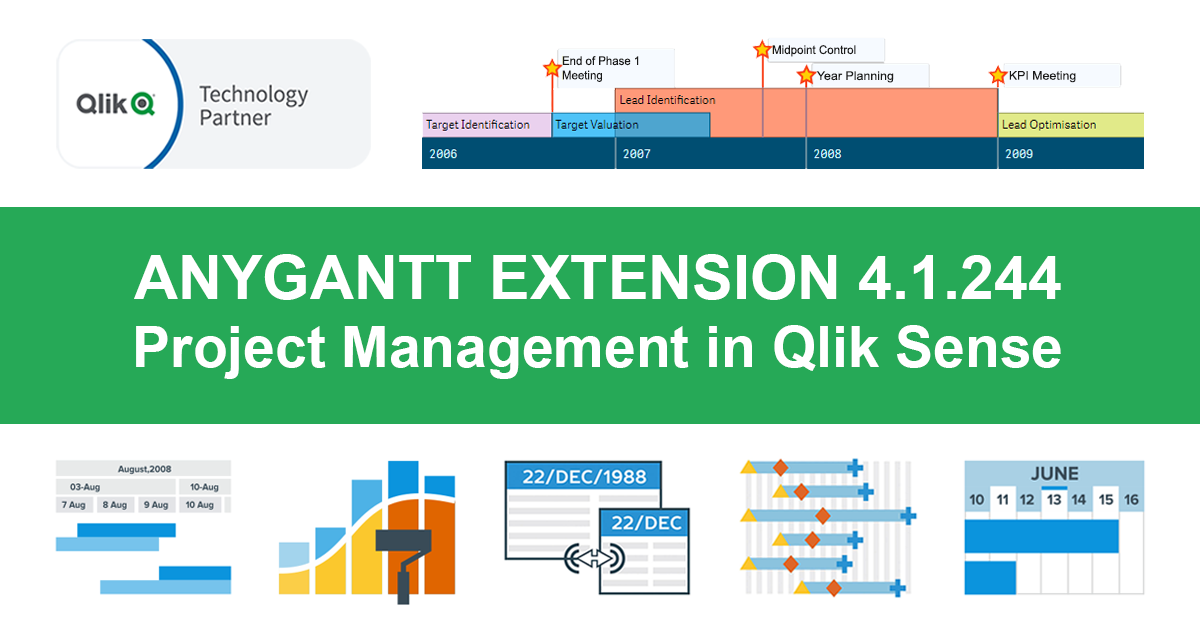 Qlik Technology Partner

End of Phase 1 Meeting
Midpoint Control
Year Planning
KPI Meeting
Lead Identification
Target Identification
Target Valuation
Lead Optimisation
2006
2007
2008
2009

ANYGANTT EXTENSION 4.1.244
Project Management in Qlik Sense

August,2008
03-Aug
10-Aug
7 Aug
8 Aug
9 Aug
10 Aug

22/DEC/1988
22/DEC

JUNE
10 11 12 13 14 15 16